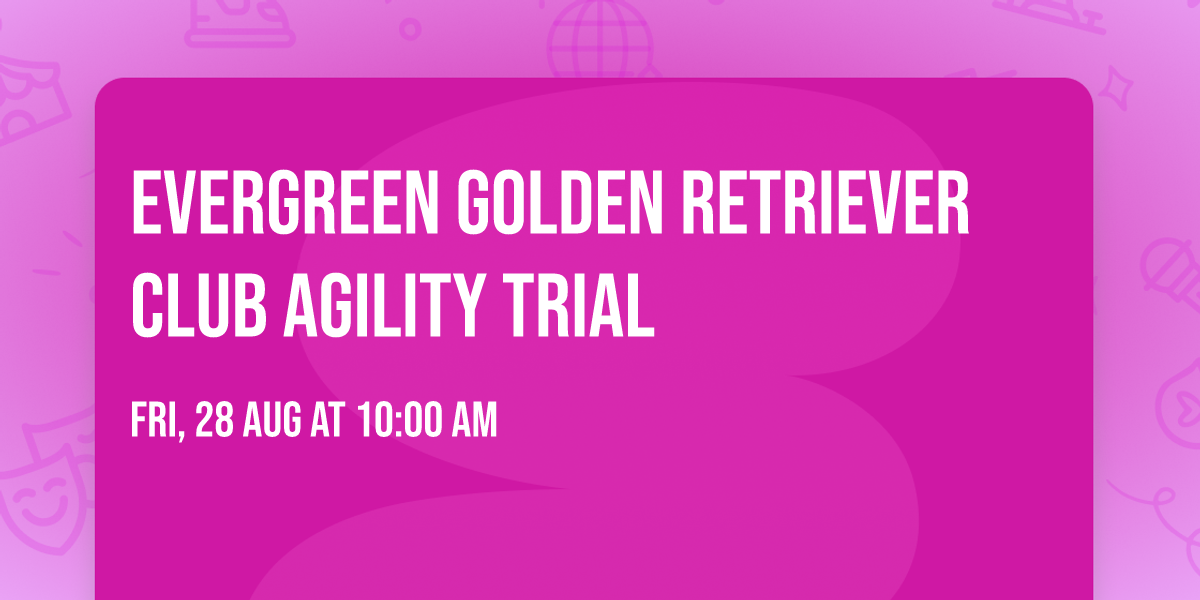 EVERGREEN GOLDEN RETRIEVER CLUB AGILITY TRIAL

FRI, 28 AUG AT 10:00 AM